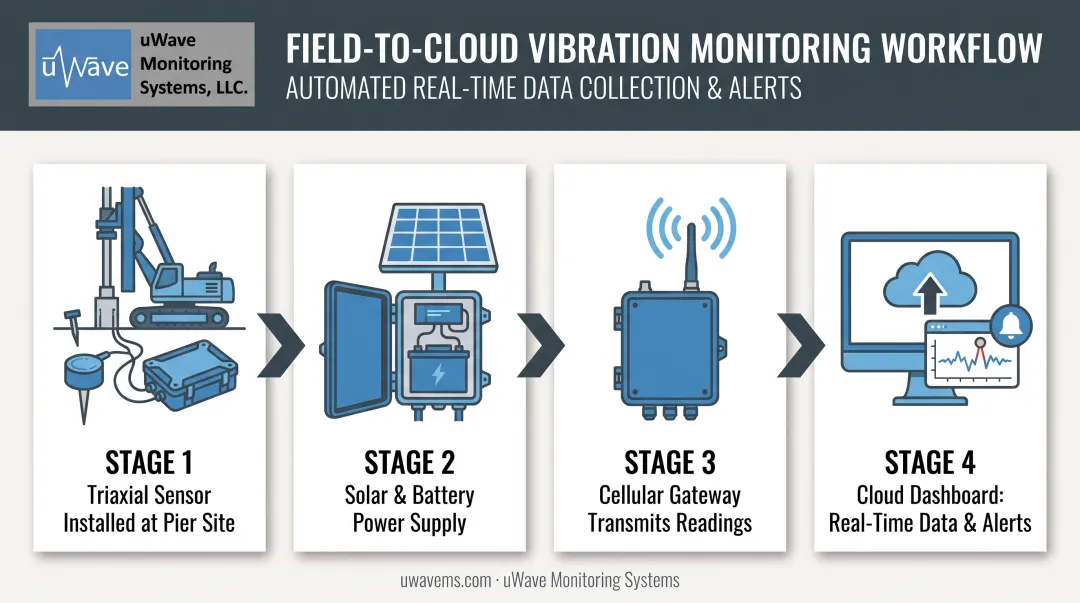 uWave

uWave Monitoring Systems, LLC.

FIELD-TO-CLOUD VIBRATION MONITORING WORKFLOW
AUTOMATED REAL-TIME DATA COLLECTION & ALERTS

STAGE 1
Triaxial Sensor Installed at Pier Site

STAGE 2
Solar & Battery Power Supply

STAGE 3
Cellular Gateway Transmits Readings

STAGE 4
Cloud Dashboard: Real-Time Data & Alerts

uwavems.com · uWave Monitoring Systems